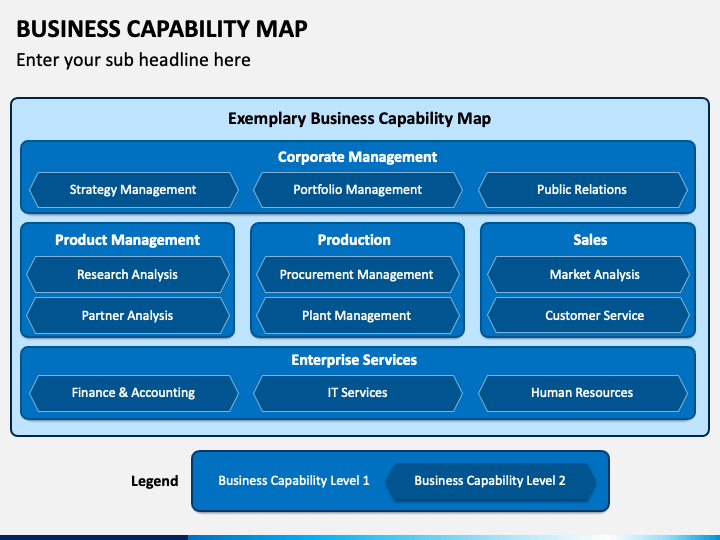 BUSINESS CAPABILITY MAP

Enter your sub headline here

Exemplary Business Capability Map

Corporate Management

Strategy Management

Portfolio Management

Public Relations

Product Management

Research Analysis

Partner Analysis

Production

Procurement Management

Plant Management

Sales

Market Analysis

Customer Service

Enterprise Services

Finance & Accounting

IT Services

Human Resources

Legend

Business Capability Level 1

Business Capability Level 2